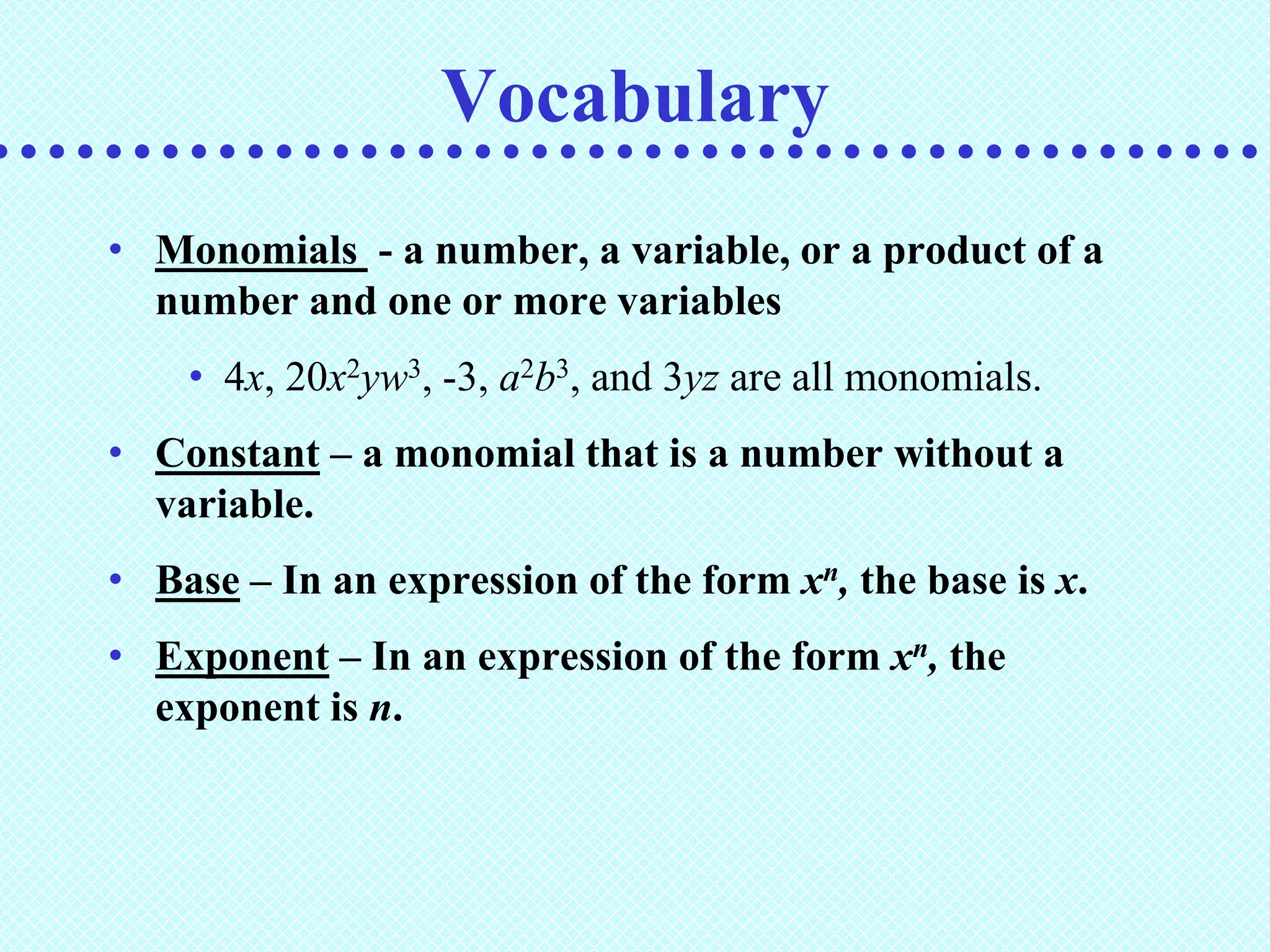 Vocabulary

• Monomials - a number, a variable, or a product of a number and one or more variables

• $4x$, $20x^2yw^3$, -3, $a^2b^3$, and $3yz$ are all monomials.

• Constant – a monomial that is a number without a variable.

• Base – In an expression of the form $x^n$, the base is $x$.

• Exponent – In an expression of the form $x^n$, the exponent is $n$.